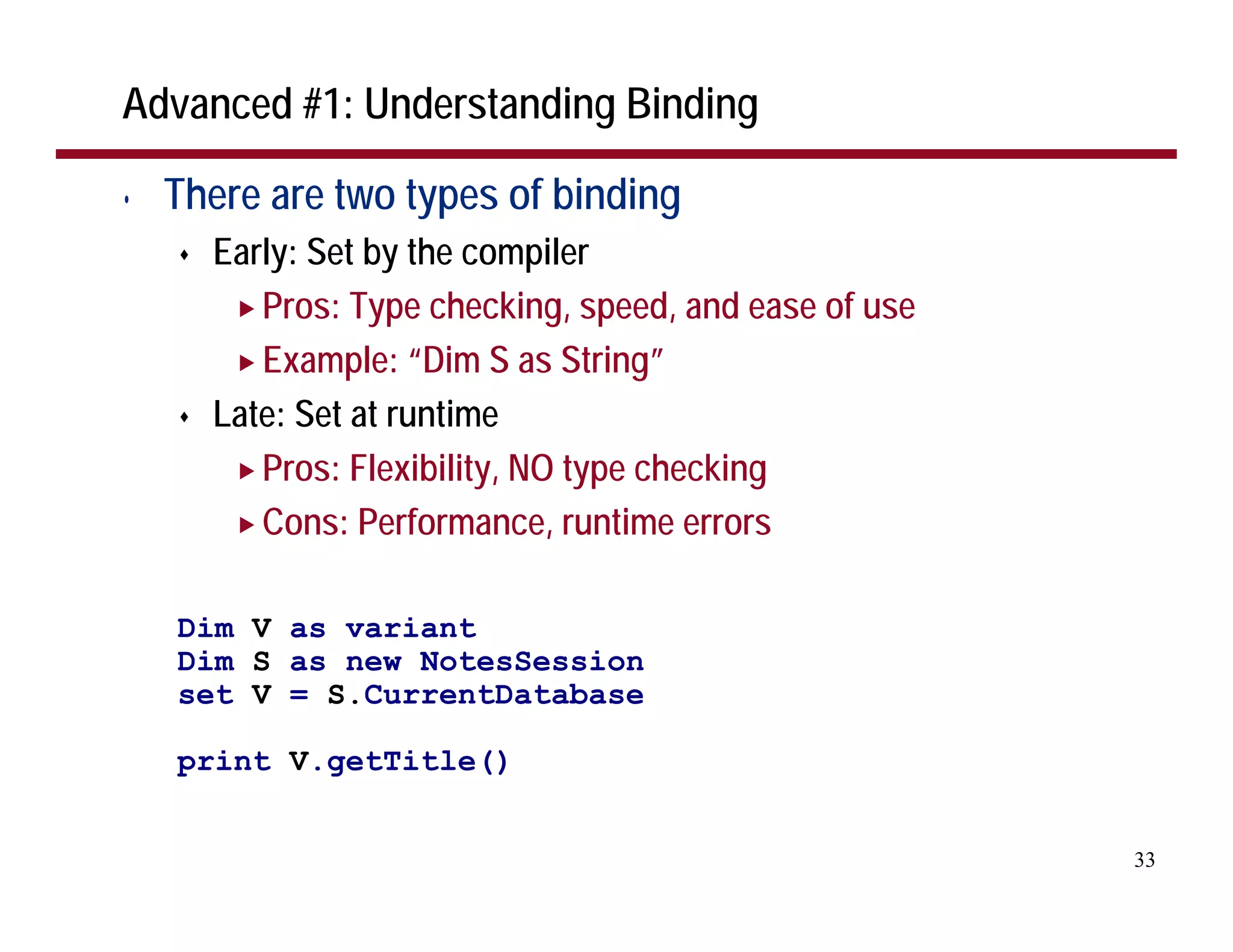 Advanced #1: Understanding Binding

There are two types of binding

Early: Set by the compiler

Pros: Type checking, speed, and ease of use

Example: “Dim S as String”

Late: Set at runtime

Pros: Flexibility, NO type checking

Cons: Performance, runtime errors

Dim V as variant
Dim S as new NotesSession
set V = S.CurrentDatabase

print V.getTitle()

33